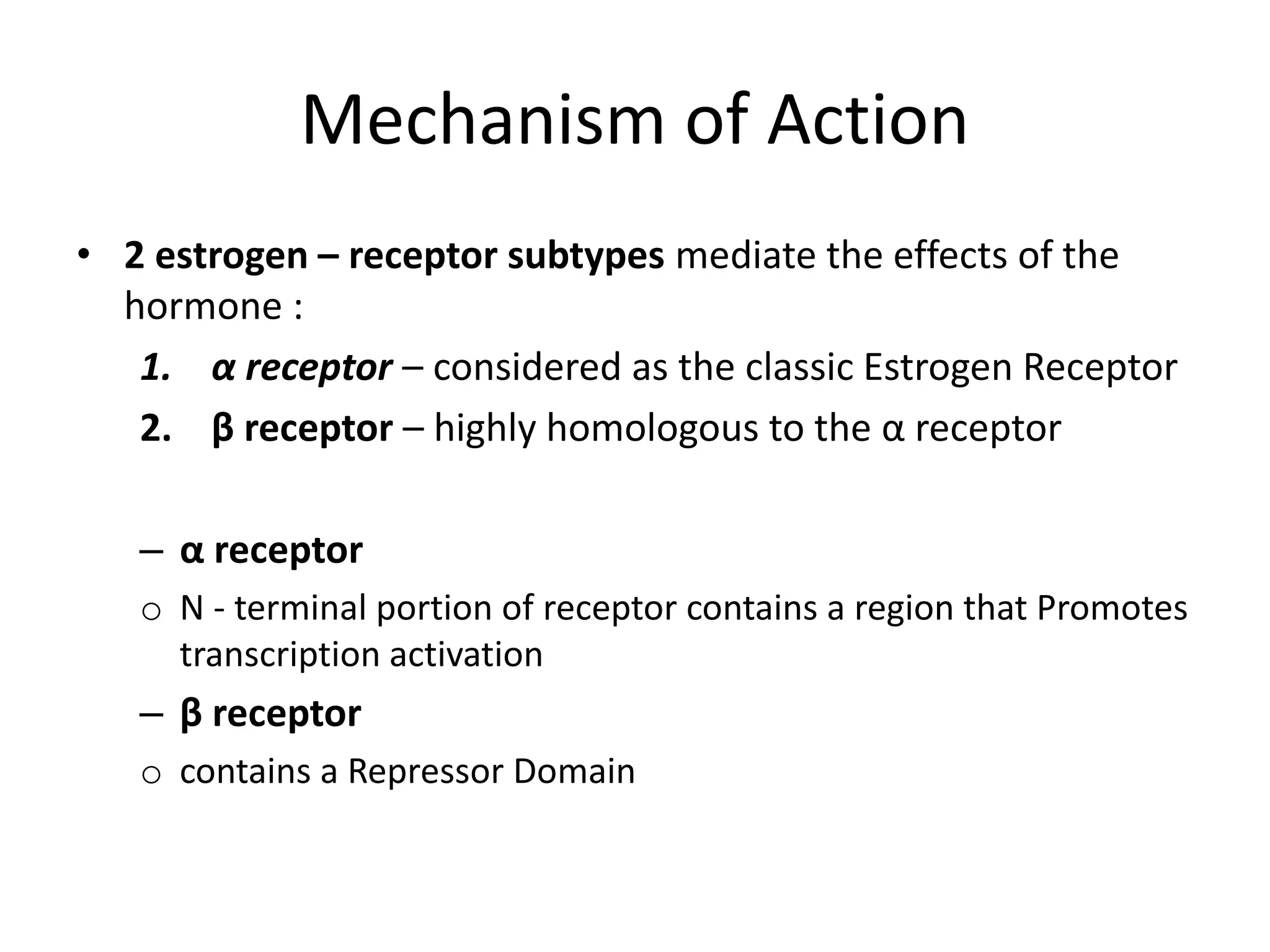 Mechanism of Action

• 2 estrogen – receptor subtypes mediate the effects of the hormone :

1. α receptor – considered as the classic Estrogen Receptor
2. β receptor – highly homologous to the α receptor

– α receptor
o N - terminal portion of receptor contains a region that Promotes transcription activation
– β receptor
o contains a Repressor Domain